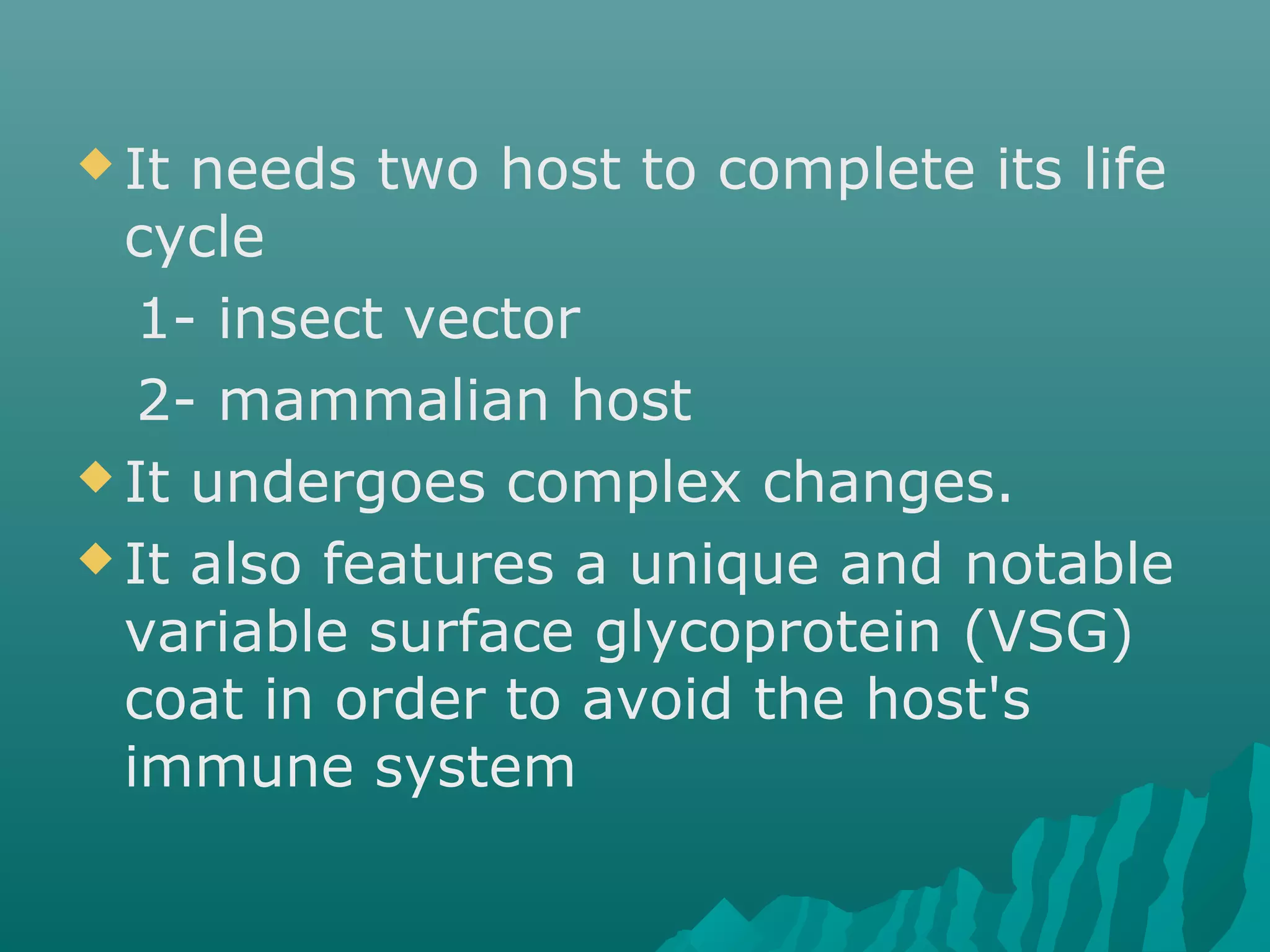 ◆ It needs two host to complete its life cycle

1- insect vector

2- mammalian host

◆ It undergoes complex changes.

◆ It also features a unique and notable variable surface glycoprotein (VSG) coat in order to avoid the host's immune system